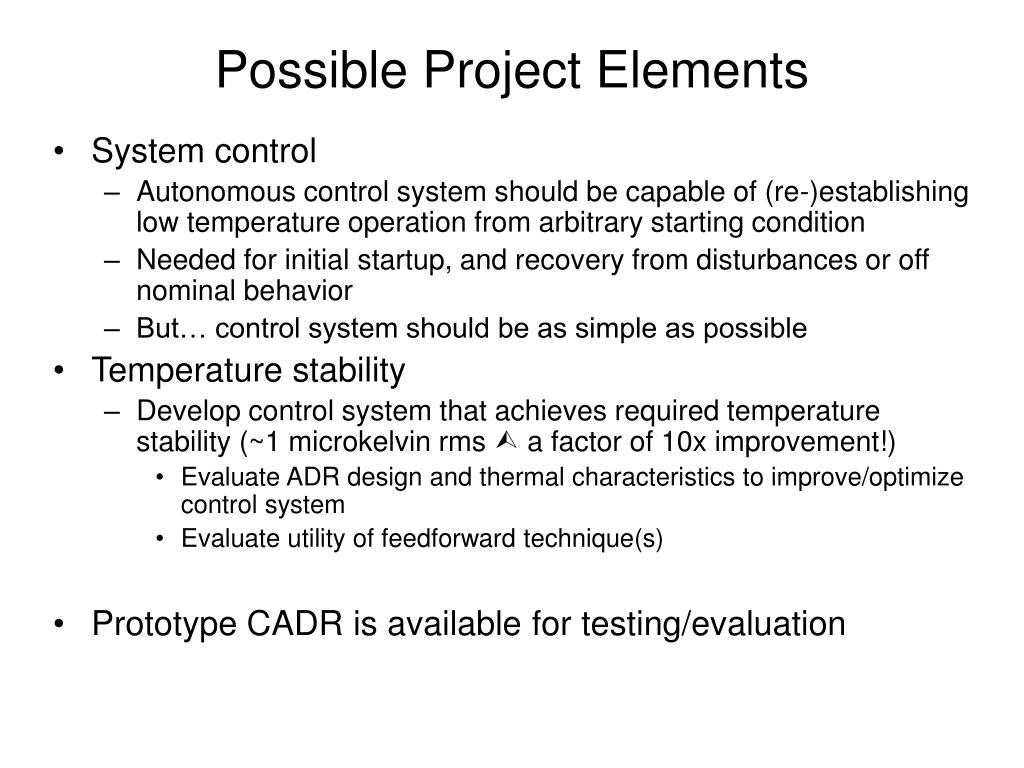 Possible Project Elements

• System control
– Autonomous control system should be capable of (re-)establishing low temperature operation from arbitrary starting condition
– Needed for initial startup, and recovery from disturbances or off nominal behavior
– But… control system should be as simple as possible
• Temperature stability
– Develop control system that achieves required temperature stability (~1 microkelvin rms ⮙ a factor of 10x improvement!)
• Evaluate ADR design and thermal characteristics to improve/optimize control system
• Evaluate utility of feedforward technique(s)

• Prototype CADR is available for testing/evaluation